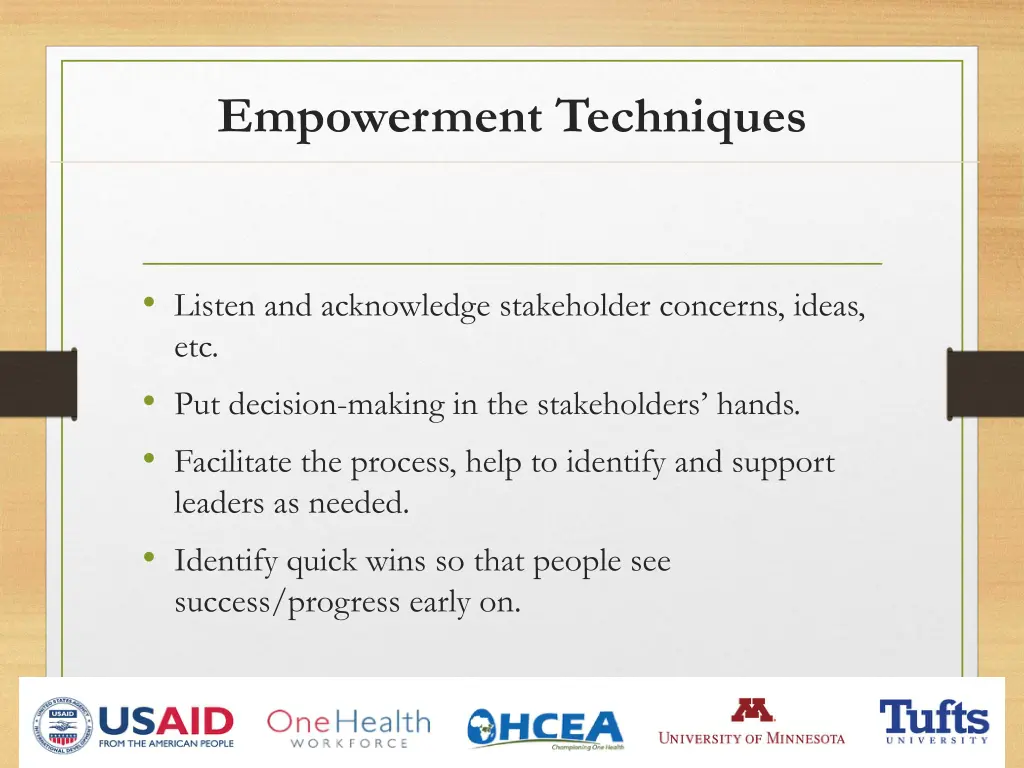 Empowerment Techniques

• Listen and acknowledge stakeholder concerns, ideas, etc.

• Put decision-making in the stakeholders' hands.

• Facilitate the process, help to identify and support leaders as needed.

• Identify quick wins so that people see success/progress early on.

USAID FROM THE AMERICAN PEOPLE

One Health WORKFORCE

OHCEA Championing One Health

UNIVERSITY OF MINNESOTA

Tufts UNIVERSITY